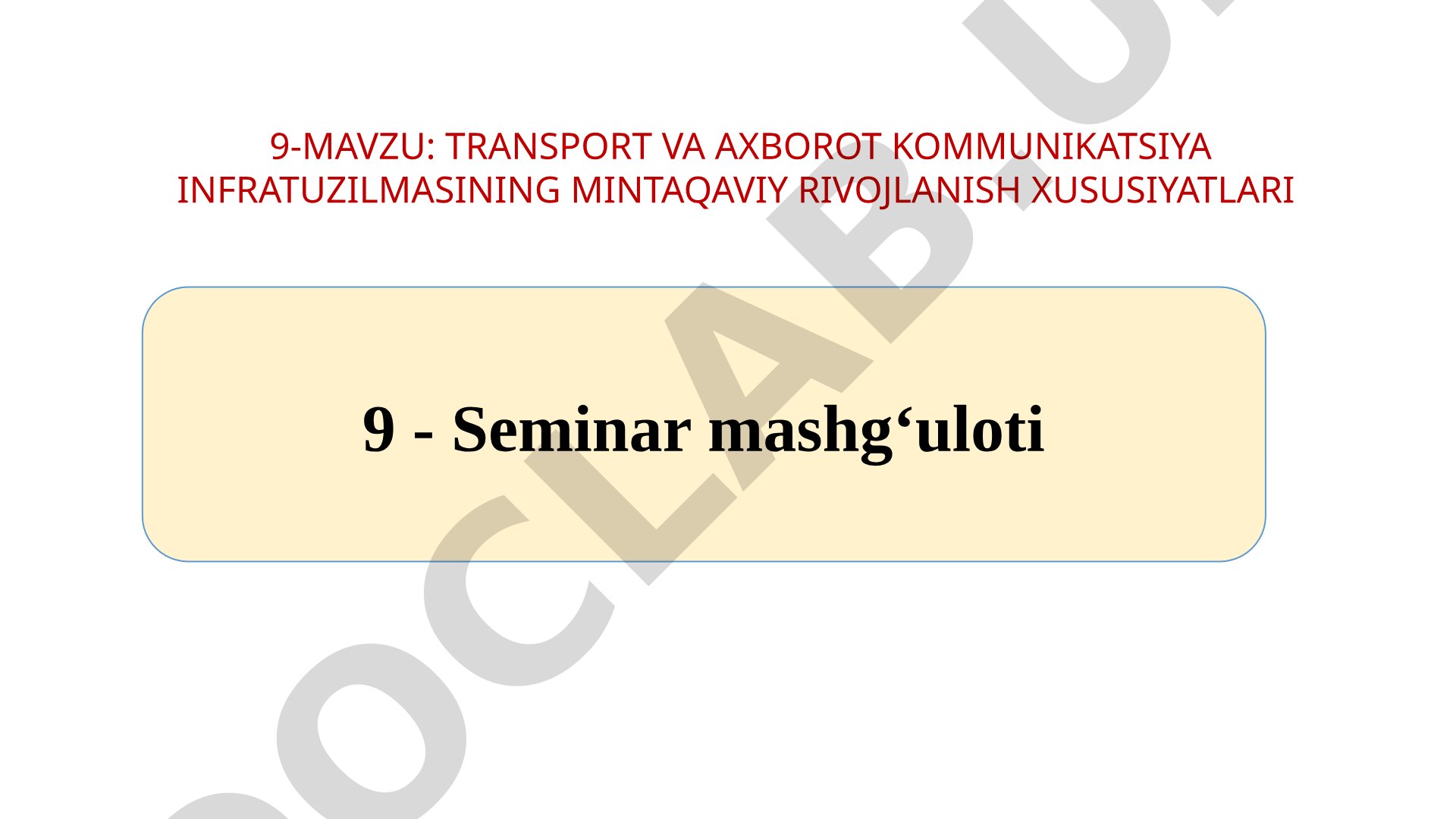 9-MAVZU: TRANSPORT VA AXBOROT KOMMUNIKATSIYA INFRATUZILMASINING MINTAQAVIY RIVOJLANISH XUSUSIYATLARI

9 - Seminar mashg‘uloti

DOCLAB.U